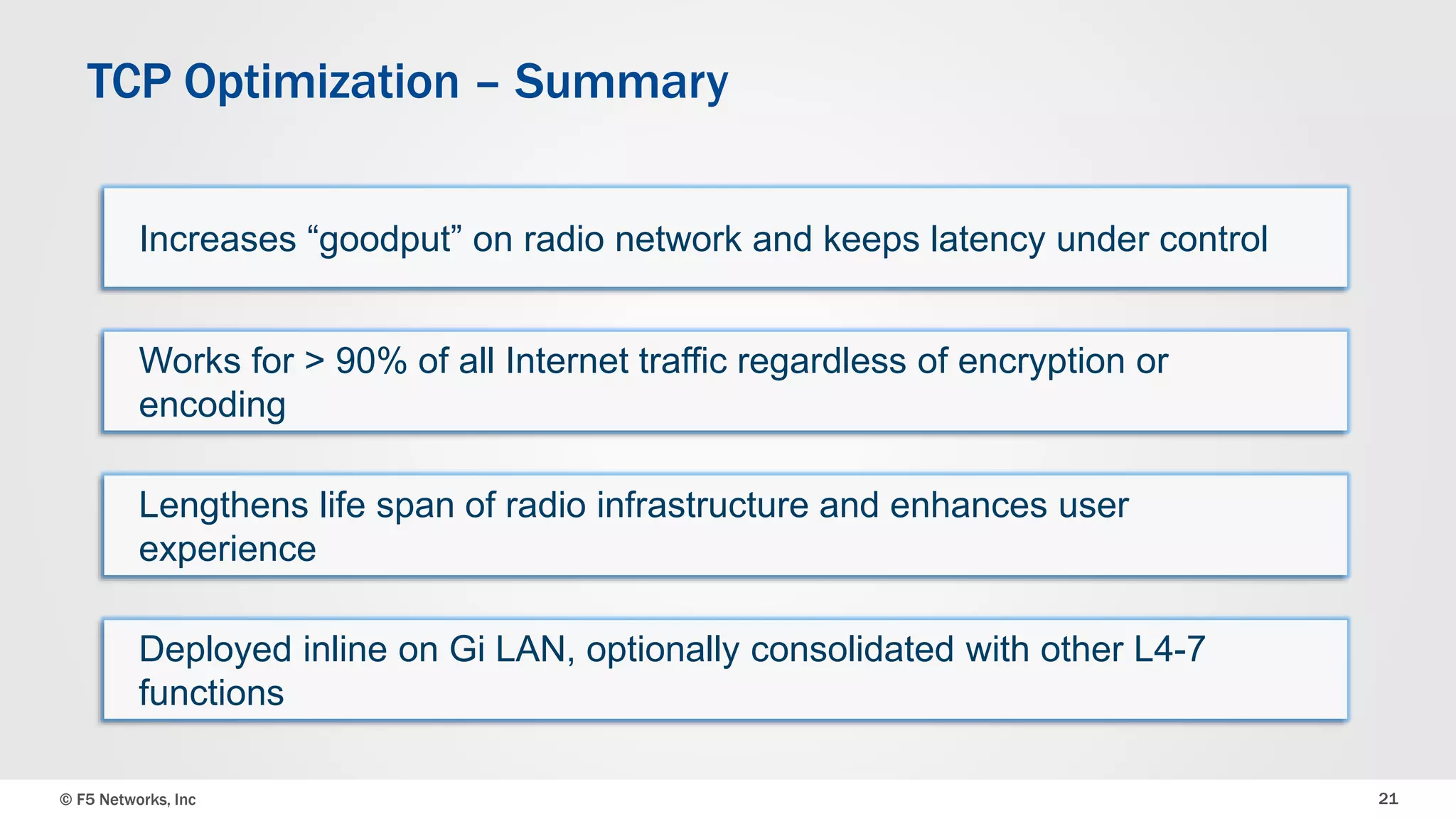 TCP Optimization – Summary

Increases “goodput” on radio network and keeps latency under control

Works for > 90% of all Internet traffic regardless of encryption or encoding

Lengthens life span of radio infrastructure and enhances user experience

Deployed inline on Gi LAN, optionally consolidated with other L4-7 functions

© F5 Networks, Inc

21